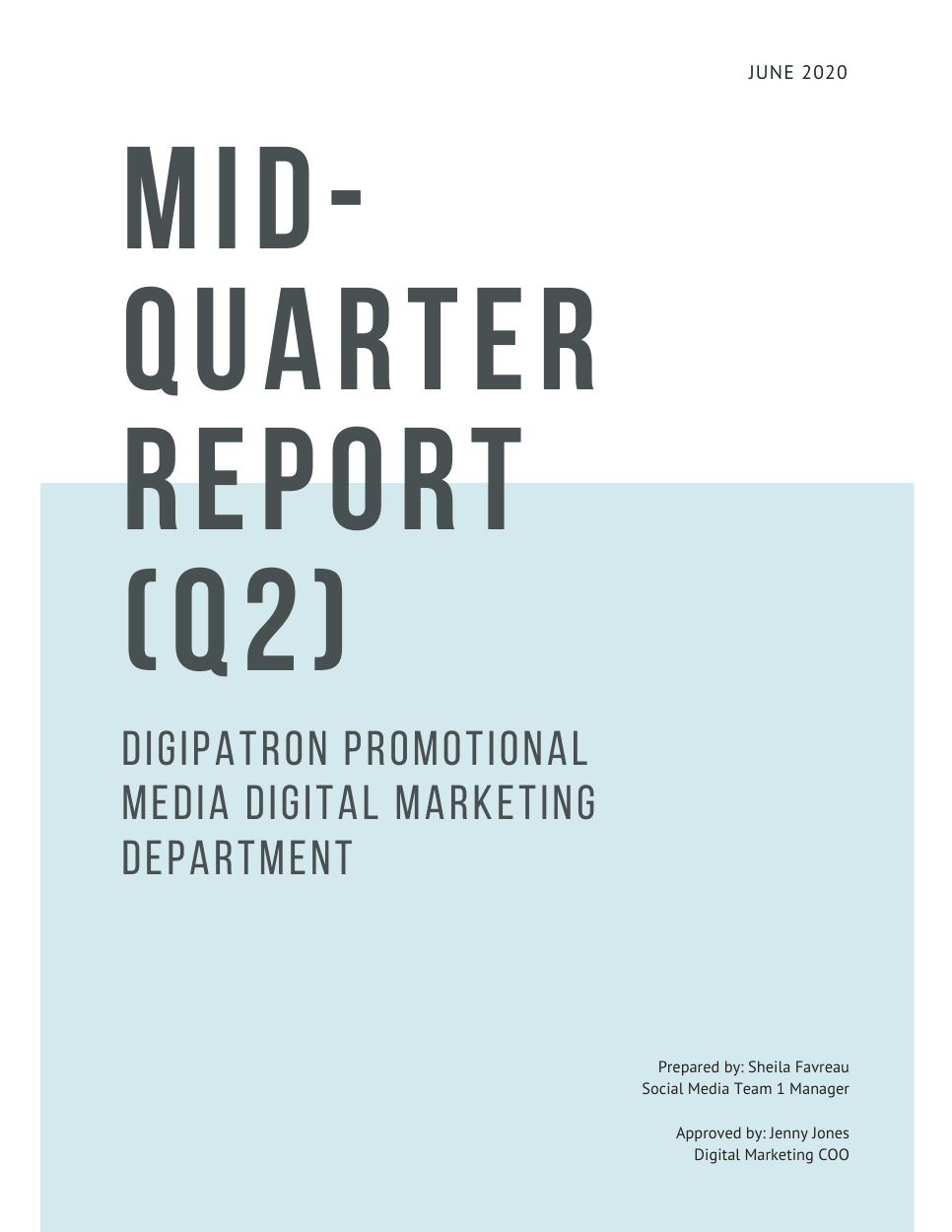 JUNE 2020

MID-QUARTER REPORT (Q2)

DIGIPATRON PROMOTIONAL MEDIA DIGITAL MARKETING DEPARTMENT

Prepared by: Sheila Favreau
Social Media Team 1 Manager

Approved by: Jenny Jones
Digital Marketing COO